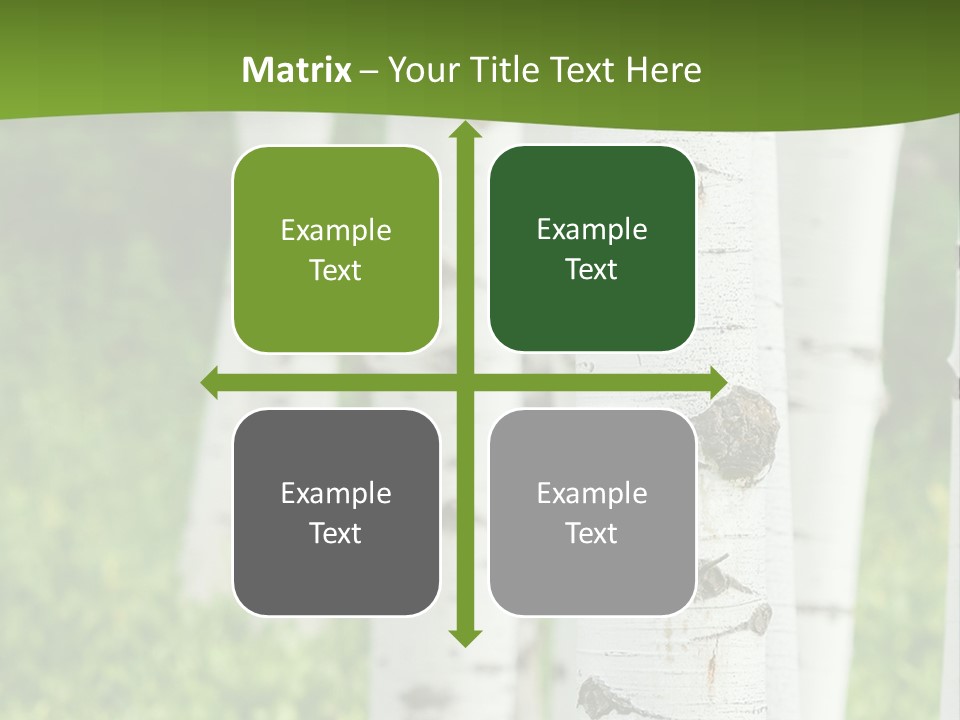 Matrix – Your Title Text Here

Example Text

Example Text

Example Text

Example Text